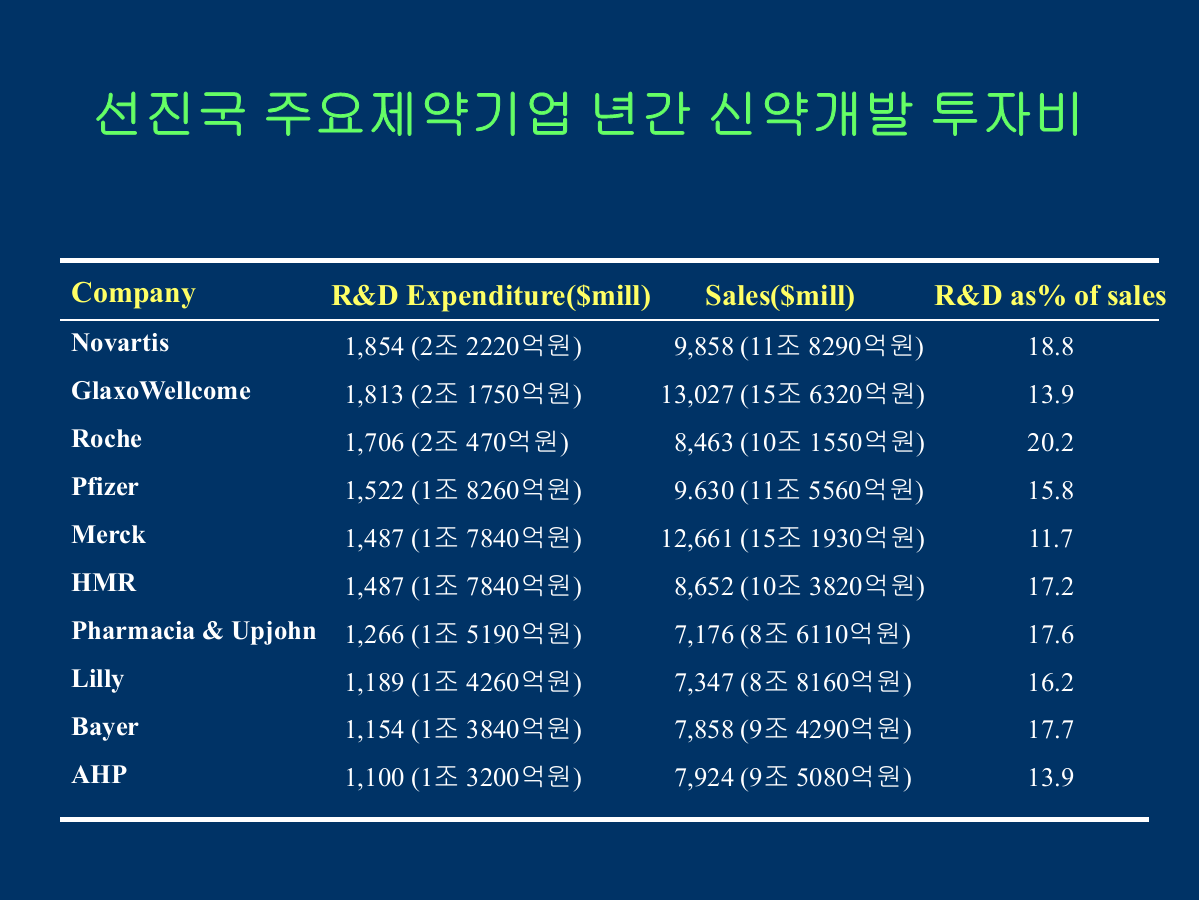 선진국 주요제약기업 년간 신약개발 투자비

| Company | R&D Expenditure($mill) | Sales($mill) | R&D as% of sales |
|---|---|---|---|
| Novartis | 1,854 (2조 2220억원) | 9,858 (11조 8290억원) | 18.8 |
| GlaxoWellcome | 1,813 (2조 1750억원) | 13,027 (15조 6320억원) | 13.9 |
| Roche | 1,706 (2조 470억원) | 8,463 (10조 1550억원) | 20.2 |
| Pfizer | 1,522 (1조 8260억원) | 9.630 (11조 5560억원) | 15.8 |
| Merck | 1,487 (1조 7840억원) | 12,661 (15조 1930억원) | 11.7 |
| HMR | 1,487 (1조 7840억원) | 8,652 (10조 3820억원) | 17.2 |
| Pharmacia & Upjohn | 1,266 (1조 5190억원) | 7,176 (8조 6110억원) | 17.6 |
| Lilly | 1,189 (1조 4260억원) | 7,347 (8조 8160억원) | 16.2 |
| Bayer | 1,154 (1조 3840억원) | 7,858 (9조 4290억원) | 17.7 |
| AHP | 1,100 (1조 3200억원) | 7,924 (9조 5080억원) | 13.9 |